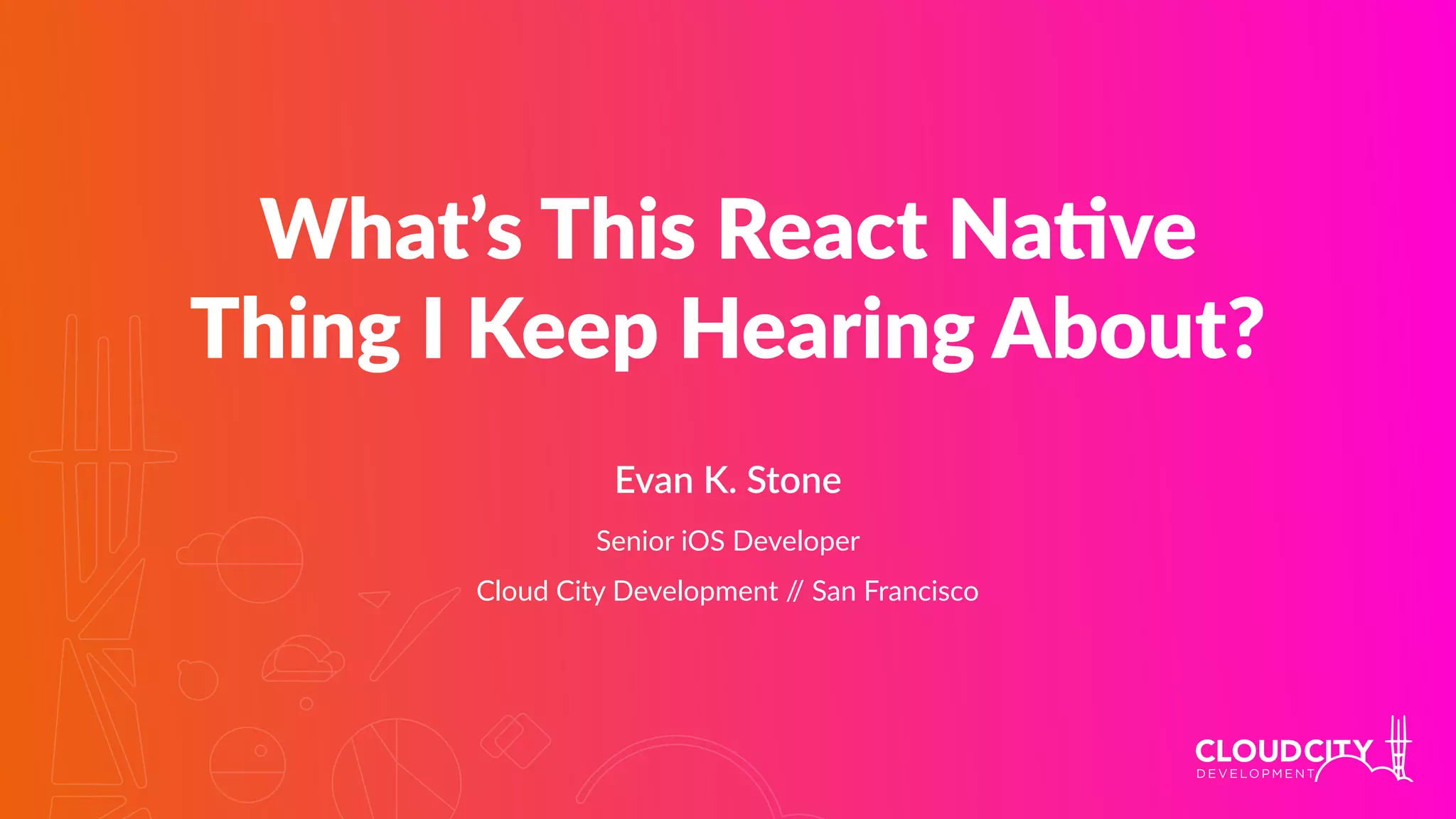 What's This React Native Thing I Keep Hearing About?

Evan K. Stone

Senior iOS Developer

Cloud City Development // San Francisco

CLOUDCITY
DEVELOPMENT